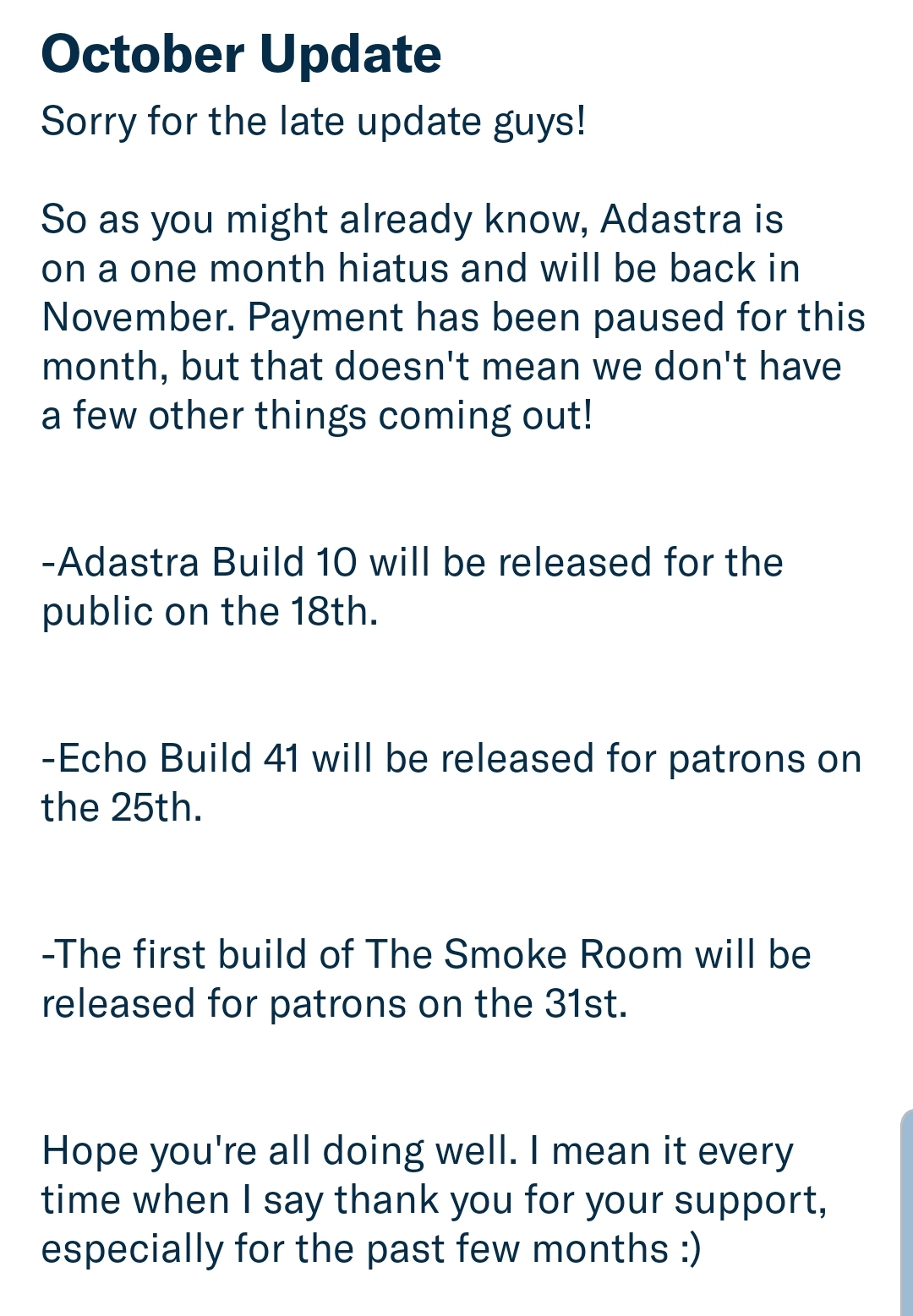 October Update

Sorry for the late update guys!

So as you might already know, Adastra is on a one month hiatus and will be back in November. Payment has been paused for this month, but that doesn't mean we don't have a few other things coming out!

-Adastra Build 10 will be released for the public on the 18th.

-Echo Build 41 will be released for patrons on the 25th.

-The first build of The Smoke Room will be released for patrons on the 31st.

Hope you're all doing well. I mean it every time when I say thank you for your support, especially for the past few months :)